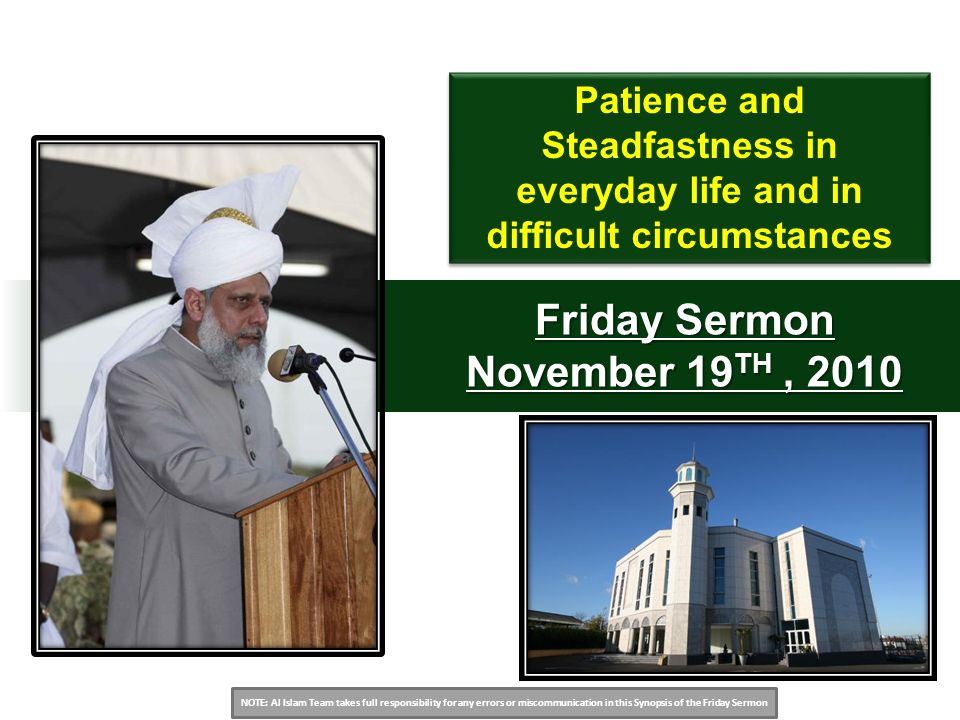 Patience and Steadfastness in everyday life and in difficult circumstances

Friday Sermon
November 19$^{TH}$ , 2010

NOTE: Al Islam Team takes full responsibility for any errors or miscommunication in this Synopsis of the Friday Sermon